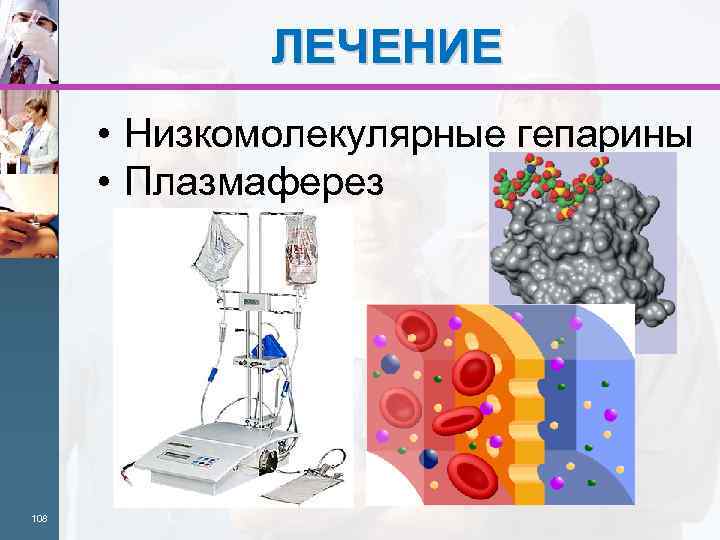 ЛЕЧЕНИЕ

• Низкомолекулярные гепарины
• Плазмаферез

108